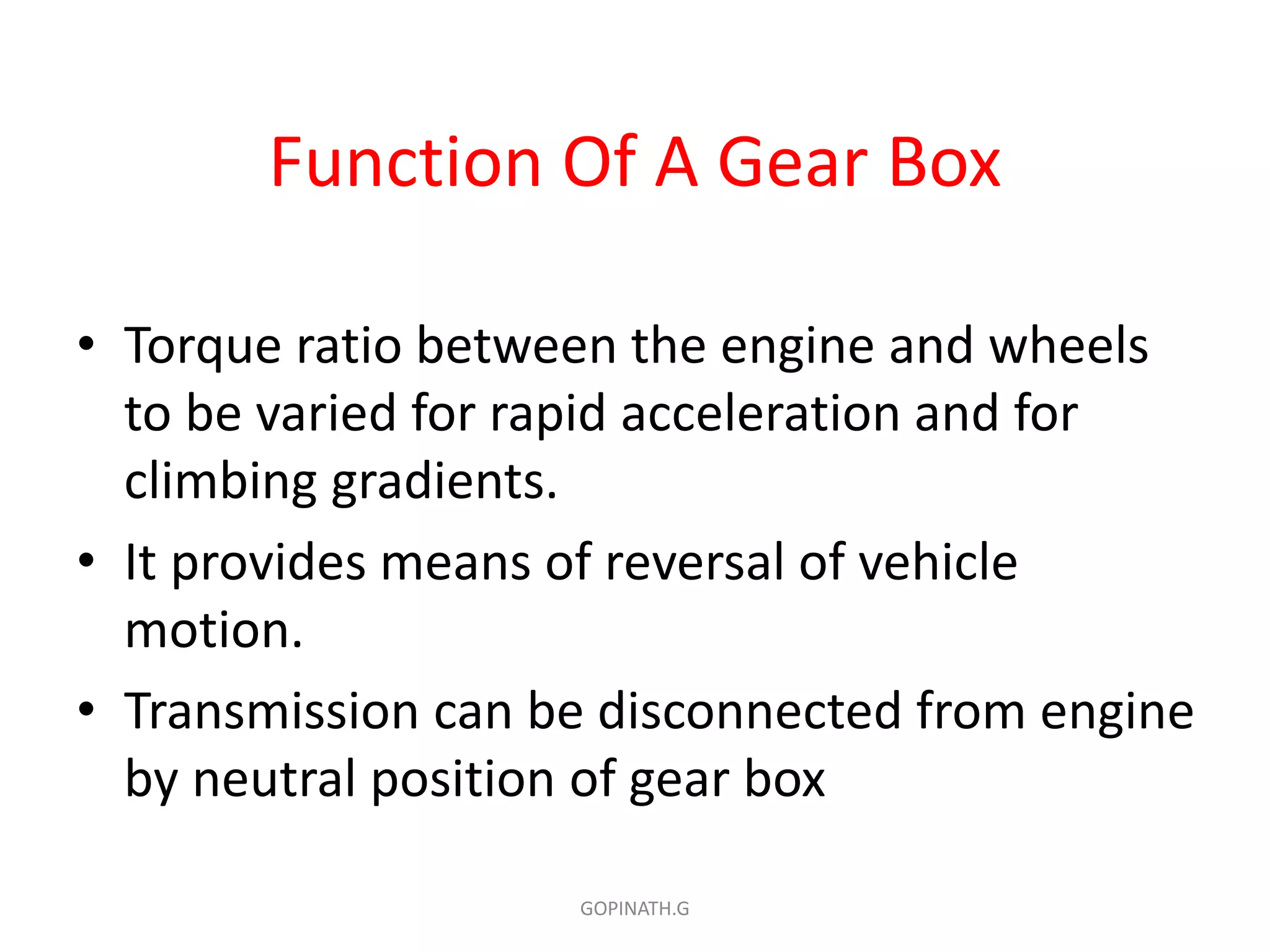 Function Of A Gear Box

• Torque ratio between the engine and wheels to be varied for rapid acceleration and for climbing gradients.
• It provides means of reversal of vehicle motion.
• Transmission can be disconnected from engine by neutral position of gear box

GOPINATH.G